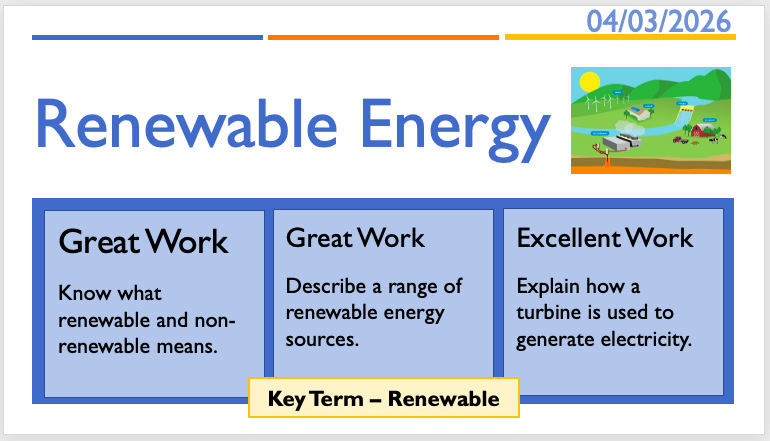 04/03/2026

Renewable Energy

Great Work

Know what renewable and non-renewable means.

Great Work

Describe a range of renewable energy sources.

Excellent Work

Explain how a turbine is used to generate electricity.

Key Term – Renewable